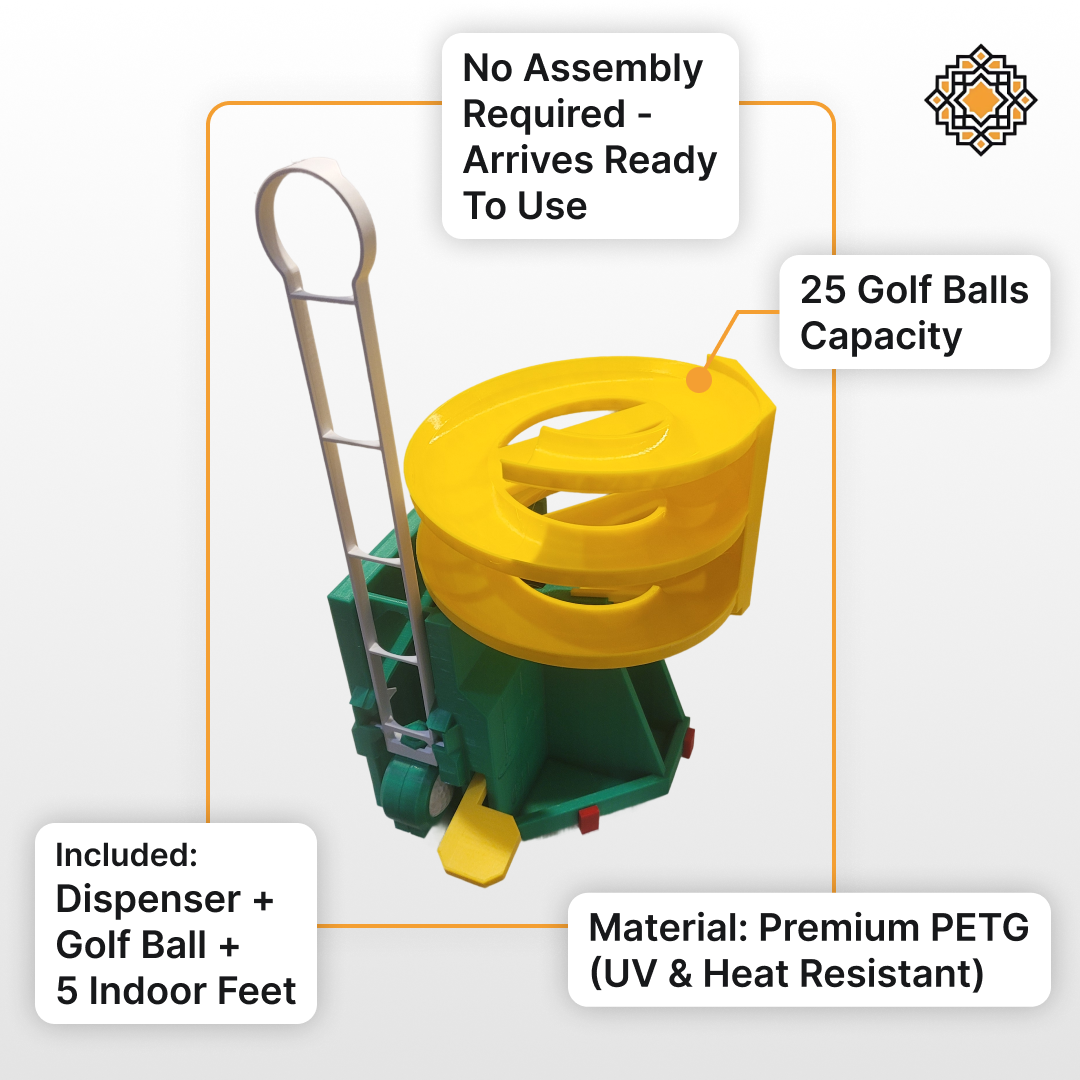 No Assembly Required - Arrives Ready To Use

25 Golf Balls Capacity

Included:
Dispenser + Golf Ball + 5 Indoor Feet

Material: Premium PETG (UV & Heat Resistant)